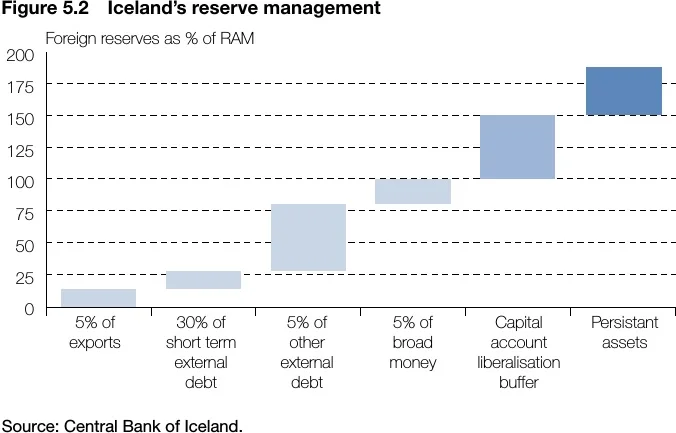 Figure 5.2 Iceland's reserve management

Foreign reserves as % of RAM

200
175
150
125
100
75
50
25
0

5% of exports

30% of short term external debt

5% of other external debt

5% of broad money

Capital account liberalisation buffer

Persistant assets

Source: Central Bank of Iceland.